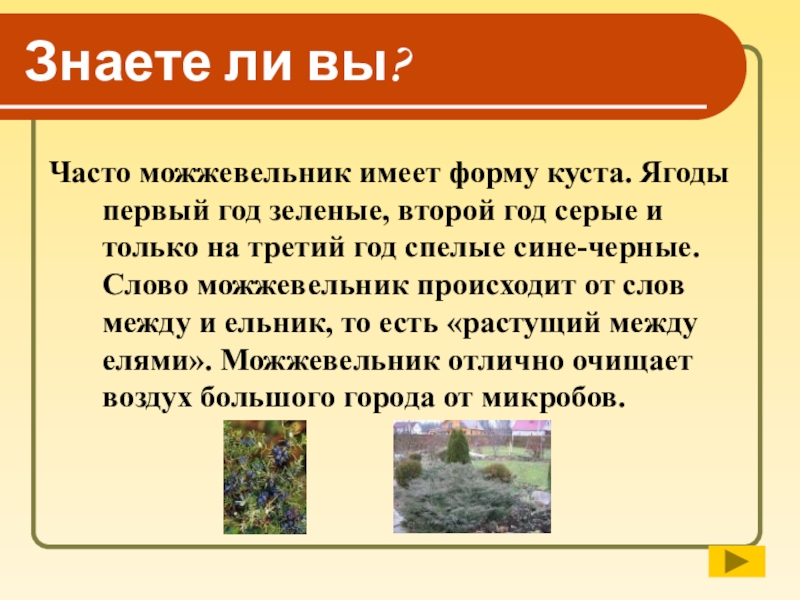 Знаете ли вы?

Часто можжевельник имеет форму куста. Ягоды первый год зеленые, второй год серые и только на третий год спелые сине-черные. Слово можжевельник происходит от слов между и ельник, то есть «растущий между елями». Можжевельник отлично очищает воздух большого города от микробов.